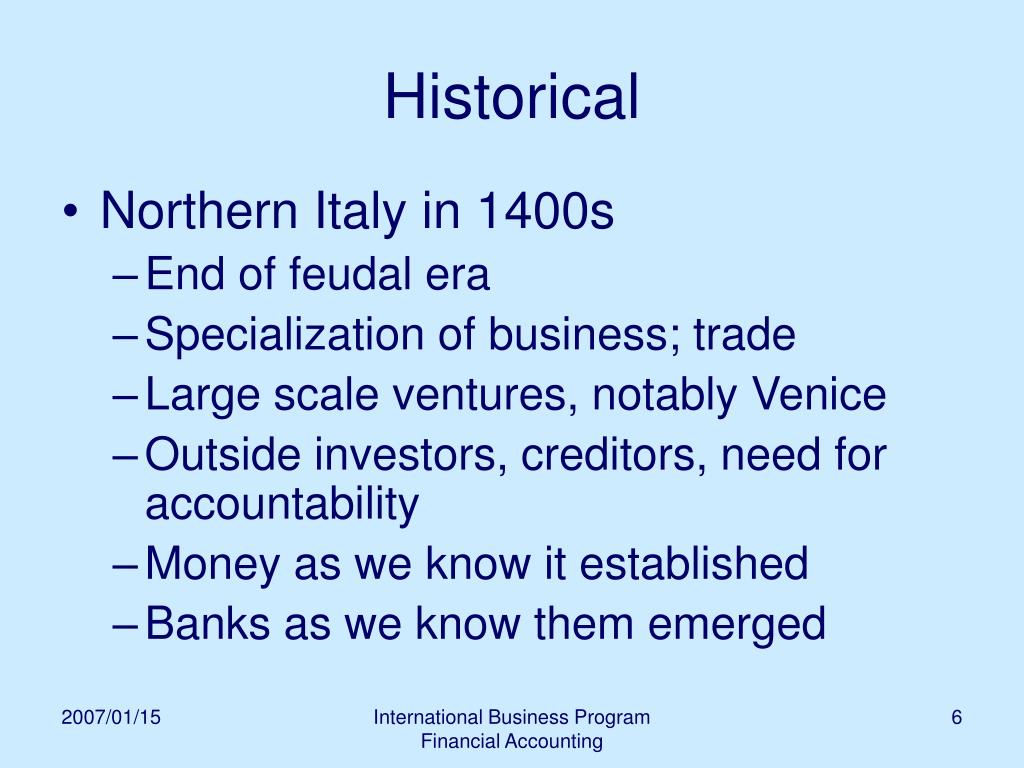 Historical

• Northern Italy in 1400s
– End of feudal era
– Specialization of business; trade
– Large scale ventures, notably Venice
– Outside investors, creditors, need for accountability
– Money as we know it established
– Banks as we know them emerged

2007/01/15

International Business Program
Financial Accounting

6